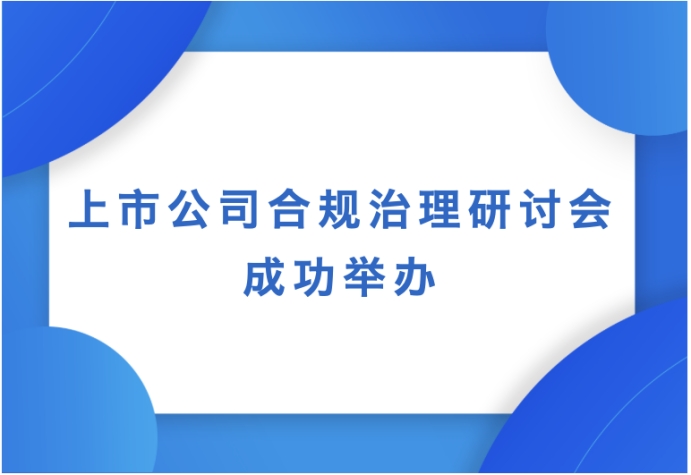 上市公司合规治理研讨会
成功举办